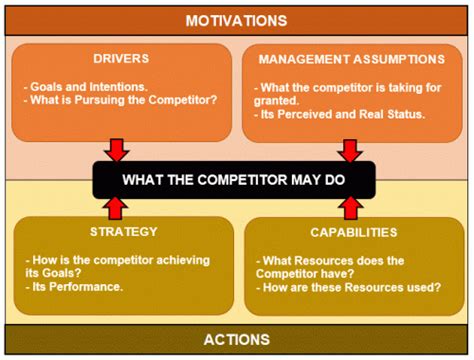 MOTIVATIONS

DRIVERS

- Goals and Intentions.
- What is Pursuing the Competitor?

MANAGEMENT ASSUMPTIONS

- What the competitor is taking for granted.
- Its Perceived and Real Status.

WHAT THE COMPETITOR MAY DO

STRATEGY

- How is the competitor achieving its Goals?
- Its Performance.

CAPABILITIES

- What Resources does the Competitor have?
- How are these Resources used?

ACTIONS